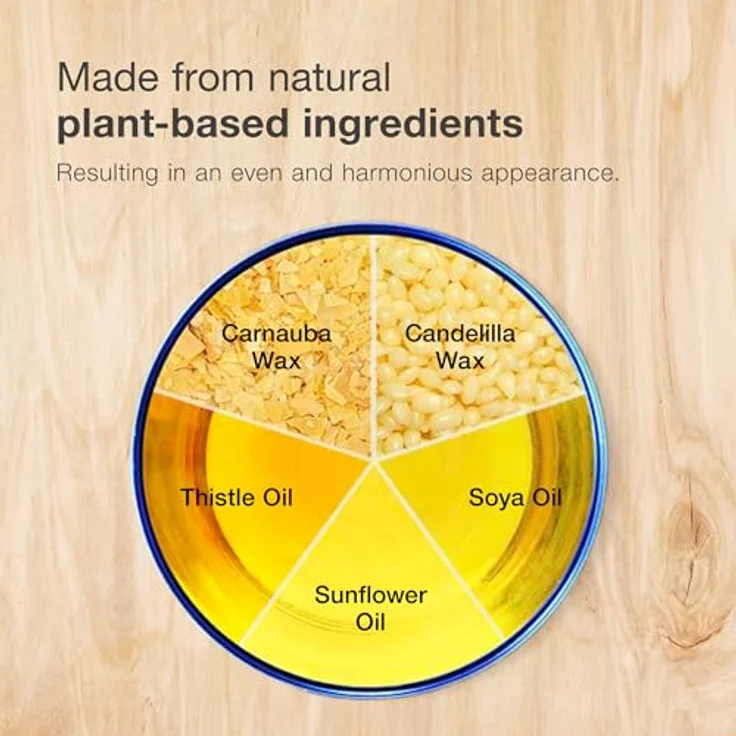 Made from natural
plant-based ingredients

Resulting in an even and harmonious appearance.

Carnauba Wax

Candelilla Wax

Thistle Oil

Soya Oil

Sunflower Oil